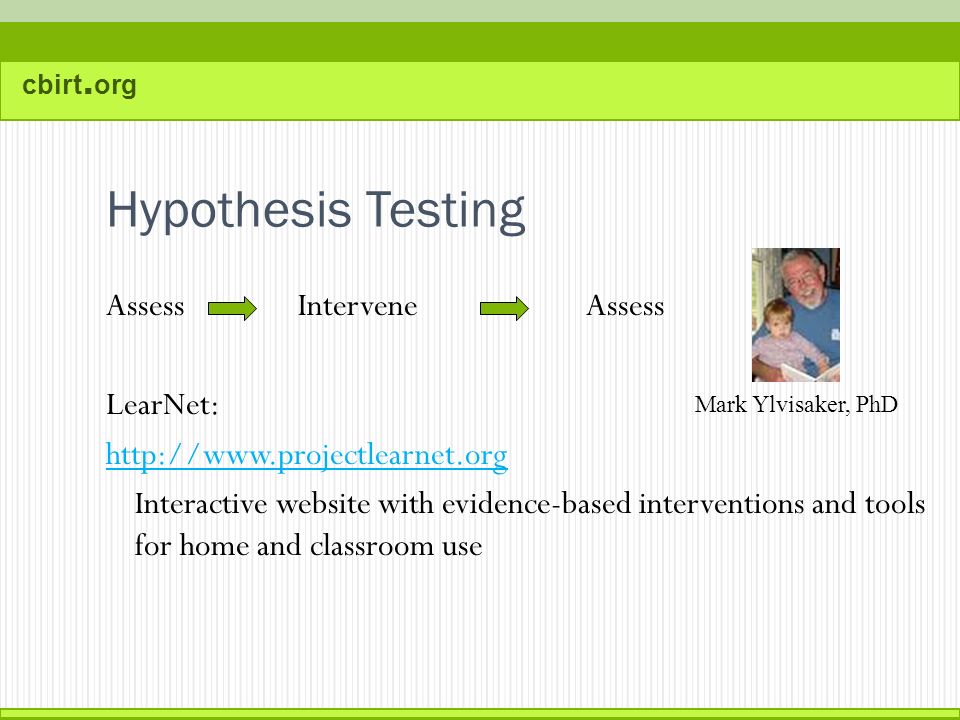 cbirt.org

Hypothesis Testing

Assess Intervene Assess

Mark Ylvisaker, PhD

LearNet:

http://www.projectlearnet.org

Interactive website with evidence-based interventions and tools for home and classroom use